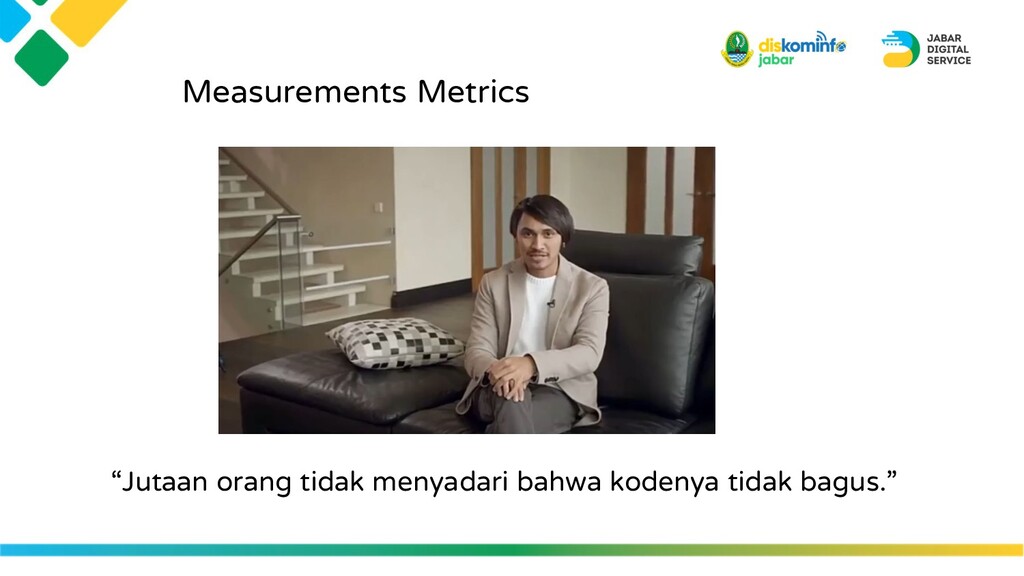 diskominfo jabar

JABAR DIGITAL SERVICE

Measurements Metrics

“Jutaan orang tidak menyadari bahwa kodenya tidak bagus.”